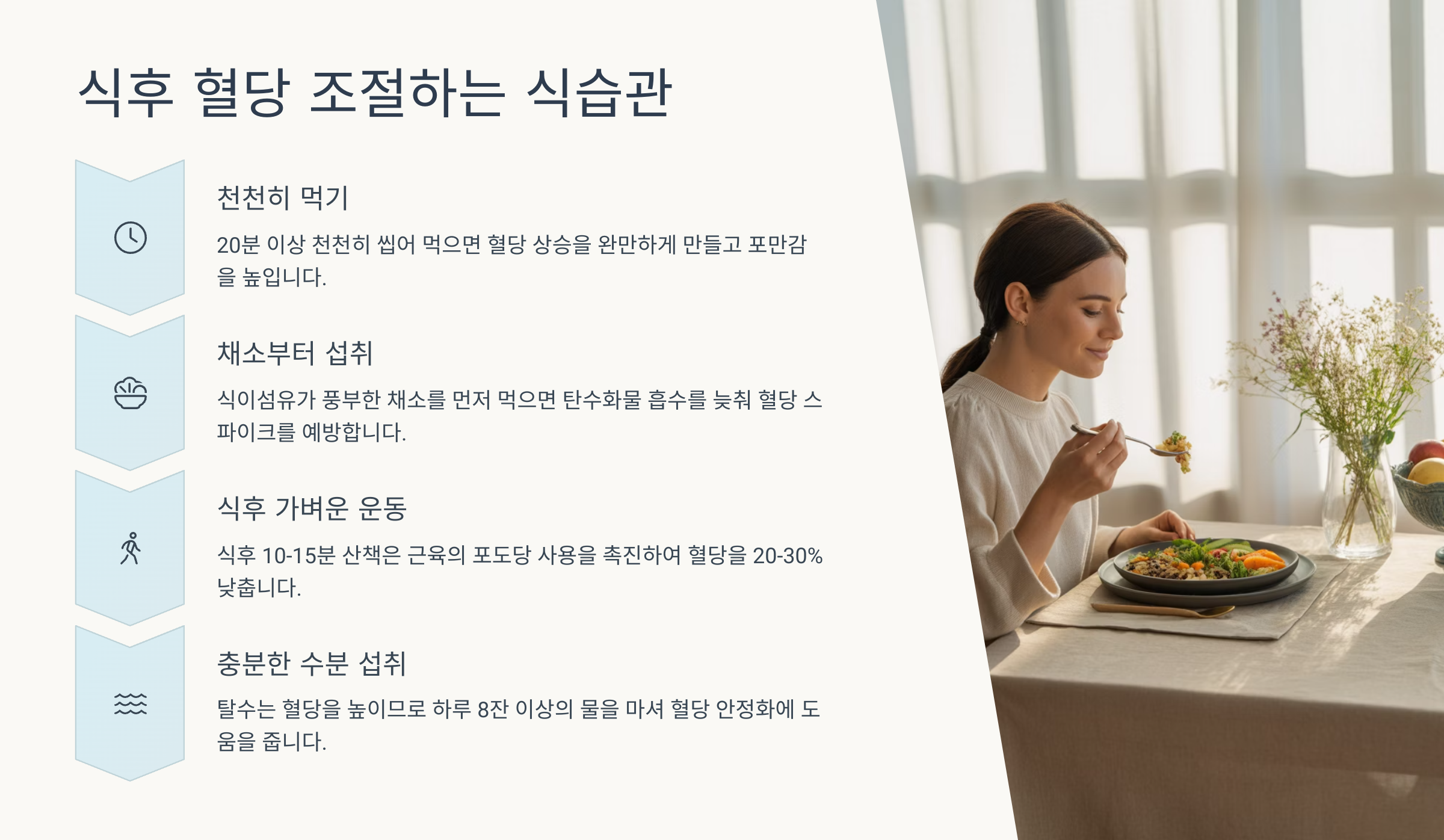 식후 혈당 조절하는 식습관

천천히 먹기

20분 이상 천천히 씹어 먹으면 혈당 상승을 완만하게 만들고 포만감을 높입니다.

채소부터 섭취

식이섬유가 풍부한 채소를 먼저 먹으면 탄수화물 흡수를 늦춰 혈당 스파이크를 예방합니다.

식후 가벼운 운동

식후 10-15분 산책은 근육의 포도당 사용을 촉진하여 혈당을 20-30% 낮춥니다.

충분한 수분 섭취

탈수는 혈당을 높이므로 하루 8잔 이상의 물을 마셔 혈당 안정화에 도움을 줍니다.